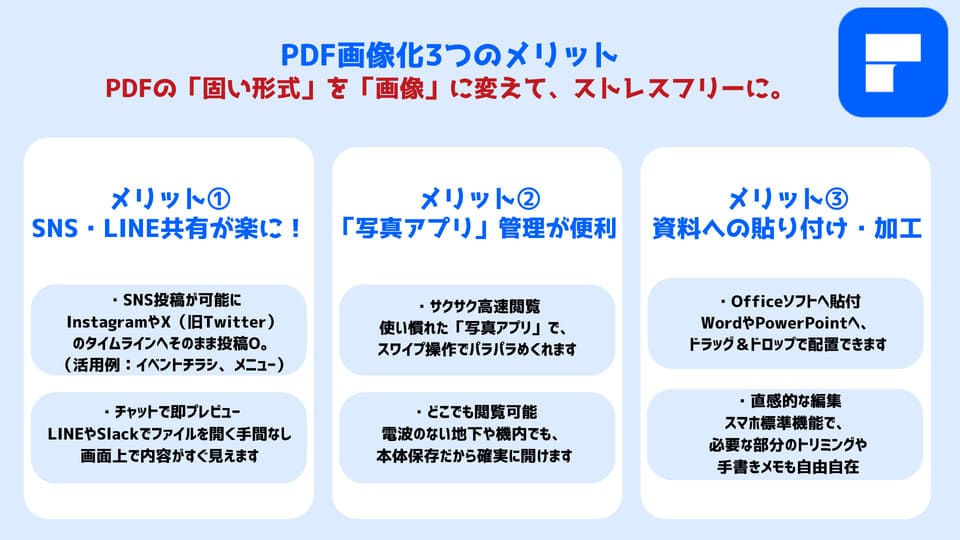 PDF画像化3つのメリット
PDFの「固い形式」を「画像」に変えて、ストレスフリーに。

メリット①
SNS・LINE共有が楽に！

・SNS投稿が可能に
InstagramやX（旧Twitter）
のタイムラインへそのまま投稿O。
（活用例：イベントチラシ、メニュー）

・チャットで即プレビュー
LINEやSlackでファイルを開く手間なし
画面上で内容がすぐ見えます

メリット②
「写真アプリ」管理が便利

・サクサク高速閲覧
使い慣れた「写真アプリ」で、
スワイプ操作でパラパラめくれます

・どこでも閲覧可能
電波のない地下や機内でも、
本体保存だから確実に開けます

メリット③
資料への貼り付け・加工

・Officeソフトへ貼付
WordやPowerPointへ、
ドラッグ＆ドロップで配置できます

・直感的な編集
スマホ標準機能で、
必要な部分のトリミングや
手書きメモも自由自在